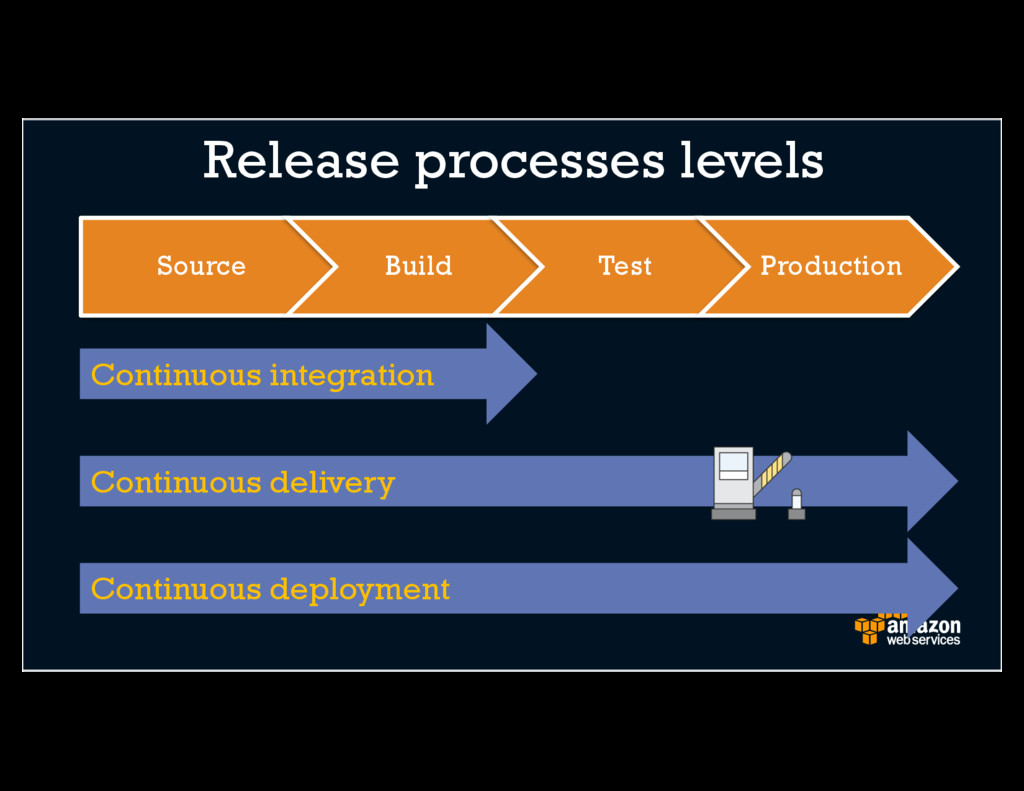 Release processes levels

Source

Build

Test

Production

Continuous integration

Continuous delivery

Continuous deployment

amazon
web services